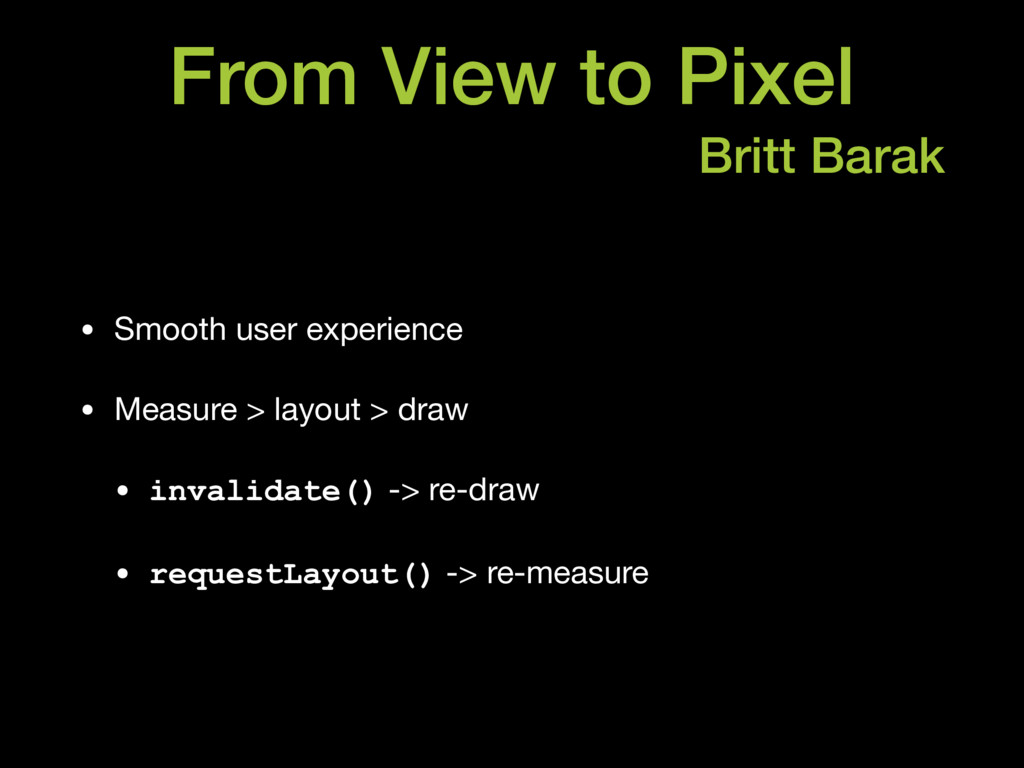 From View to Pixel

Britt Barak

• Smooth user experience

• Measure > layout > draw

• invalidate() -> re-draw

• requestLayout() -> re-measure